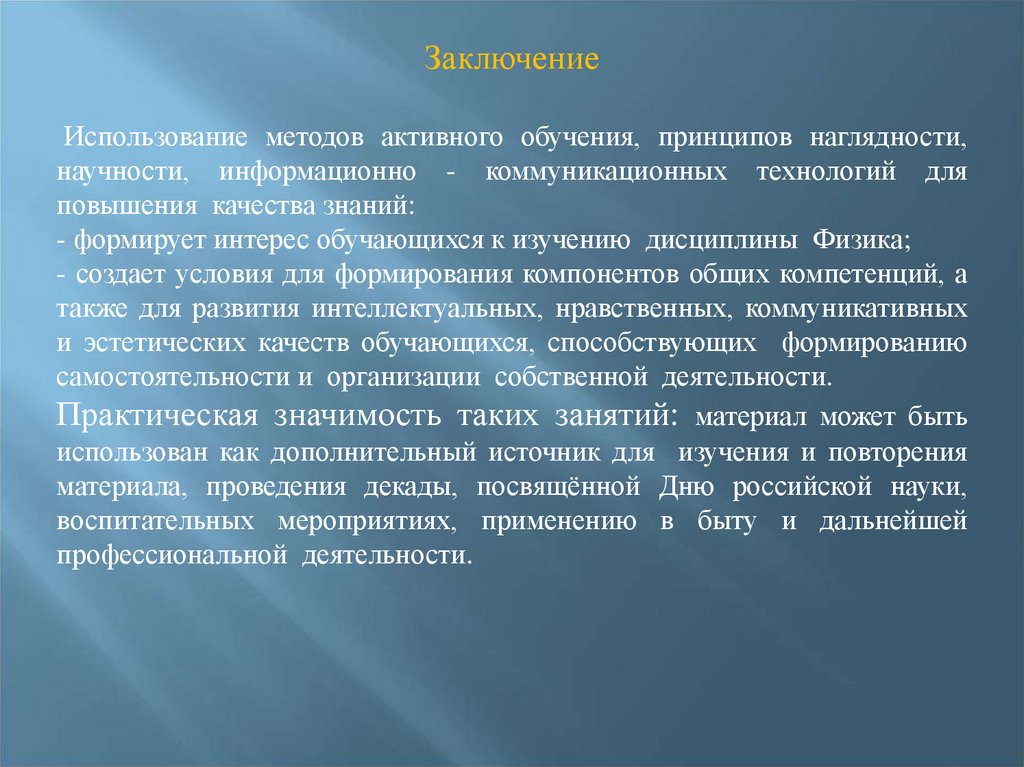 Заключение

Использование методов активного обучения, принципов наглядности, научности, информационно - коммуникационных технологий для повышения качества знаний:
- формирует интерес обучающихся к изучению дисциплины Физика;
- создает условия для формирования компонентов общих компетенций, а также для развития интеллектуальных, нравственных, коммуникативных и эстетических качеств обучающихся, способствующих формированию самостоятельности и организации собственной деятельности.
Практическая значимость таких занятий: материал может быть использован как дополнительный источник для изучения и повторения материала, проведения декады, посвящённой Дню российской науки, воспитательных мероприятиях, применению в быту и дальнейшей профессиональной деятельности.